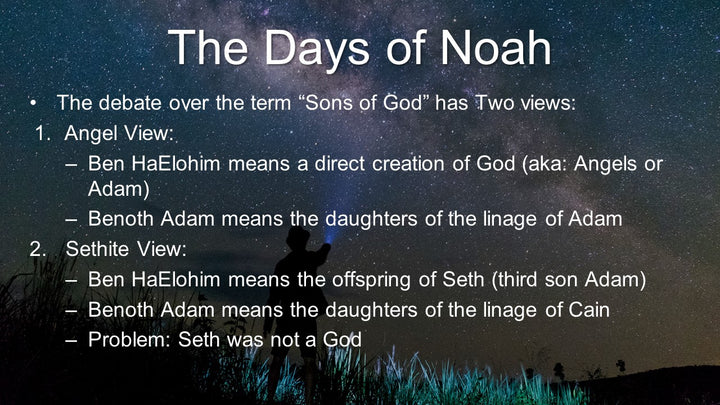 The Days of Noah

• The debate over the term “Sons of God” has Two views:

1. Angel View:
– Ben HaElohim means a direct creation of God (aka: Angels or Adam)
– Benoth Adam means the daughters of the linage of Adam

2. Sethite View:
– Ben HaElohim means the offspring of Seth (third son Adam)
– Benoth Adam means the daughters of the linage of Cain
– Problem: Seth was not a God